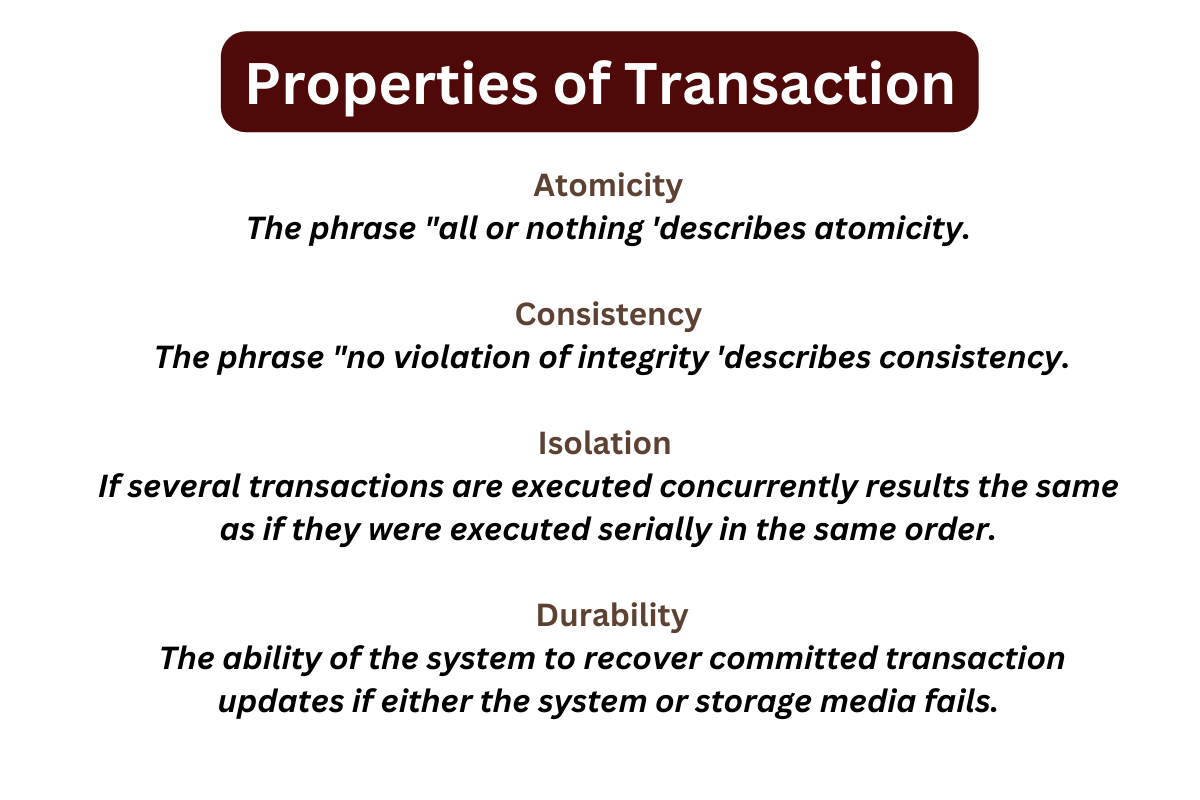 Properties of Transaction

Atomicity
The phrase "all or nothing 'describes atomicity.

Consistency
The phrase "no violation of integrity 'describes consistency.

Isolation
If several transactions are executed concurrently results the same as if they were executed serially in the same order.

Durability
The ability of the system to recover committed transaction updates if either the system or storage media fails.